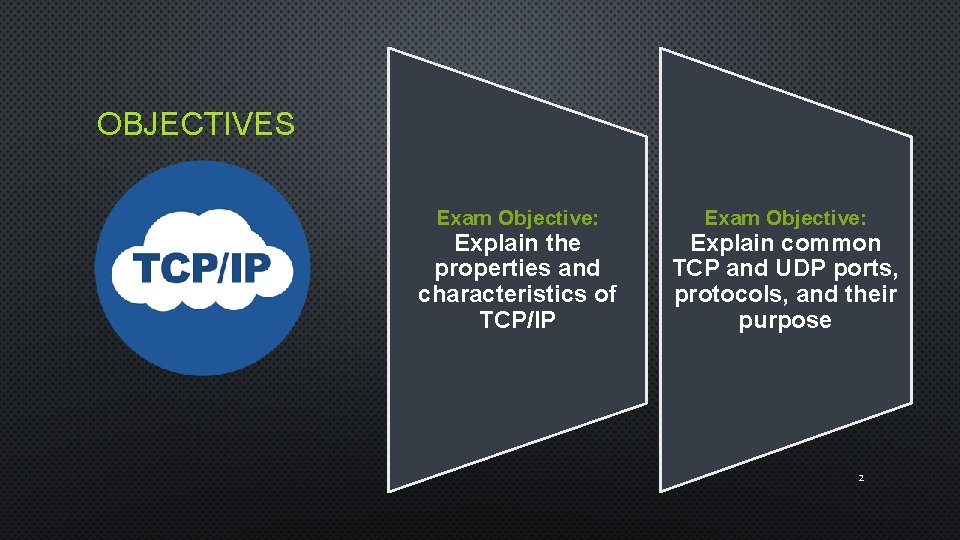 OBJECTIVES

TCP/IP

Exam Objective:
Explain the properties and characteristics of TCP/IP

Exam Objective:
Explain common TCP and UDP ports, protocols, and their purpose

2